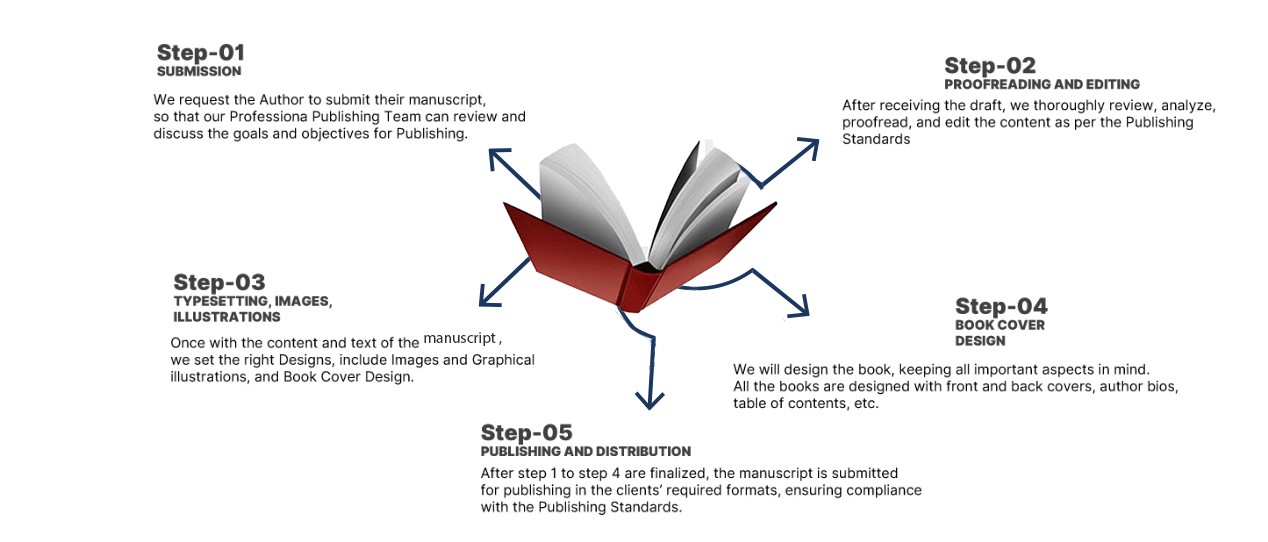 Step-01
SUBMISSION

We request the Author to submit their manuscript, so that our Professiona Publishing Team can review and discuss the goals and objectives for Publishing.

Step-02
PROOFREADING AND EDITING

After receiving the draft, we thoroughly review, analyze, proofread, and edit the content as per the Publishing Standards

Step-03
TYPESETTING, IMAGES, ILLUSTRATIONS

Once with the content and text of the manuscript, we set the right Designs, include Images and Graphical illustrations, and Book Cover Design.

Step-04
BOOK COVER DESIGN

We will design the book, keeping all important aspects in mind. All the books are designed with front and back covers, author bios, table of contents, etc.

Step-05
PUBLISHING AND DISTRIBUTION

After step 1 to step 4 are finalized, the manuscript is submitted for publishing in the clients' required formats, ensuring compliance with the Publishing Standards.